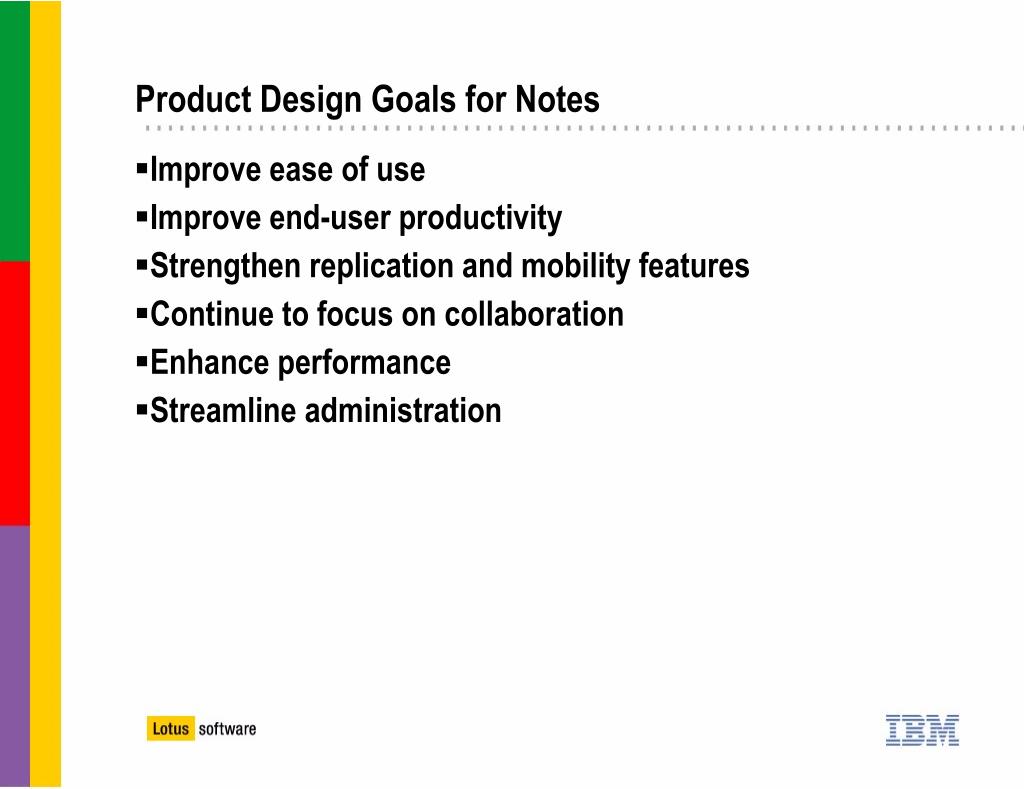 Product Design Goals for Notes

▪Improve ease of use
▪Improve end-user productivity
▪Strengthen replication and mobility features
▪Continue to focus on collaboration
▪Enhance performance
▪Streamline administration

Lotus software

IBM